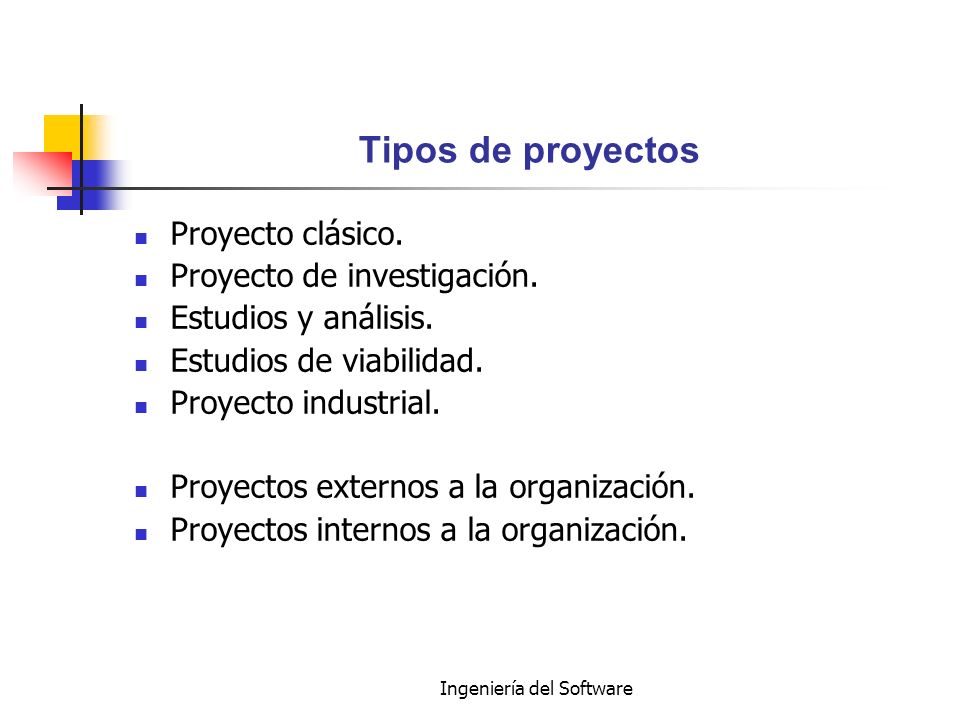 Tipos de proyectos

- Proyecto clásico.
- Proyecto de investigación.
- Estudios y análisis.
- Estudios de viabilidad.
- Proyecto industrial.

- Proyectos externos a la organización.
- Proyectos internos a la organización.

Ingeniería del Software